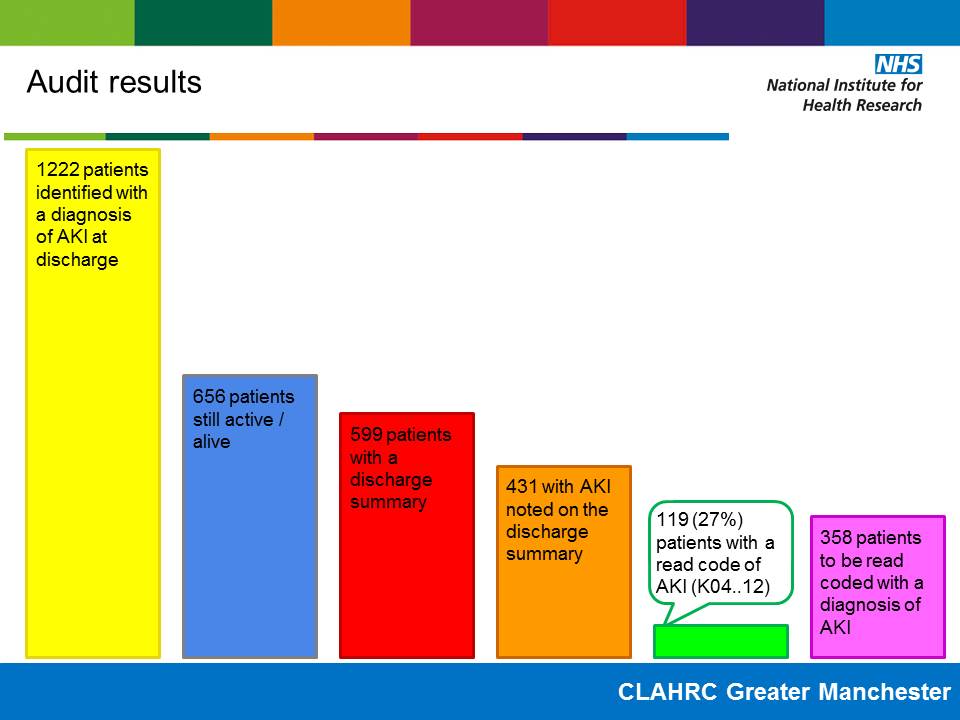 Audit results

NHS
National Institute for Health Research

1222 patients identified with a diagnosis of AKI at discharge

656 patients still active / alive

599 patients with a discharge summary

431 with AKI noted on the discharge summary

119 (27%) patients with a read code of AKI (K04..12)

358 patients to be read coded with a diagnosis of AKI

CLAHRC Greater Manchester